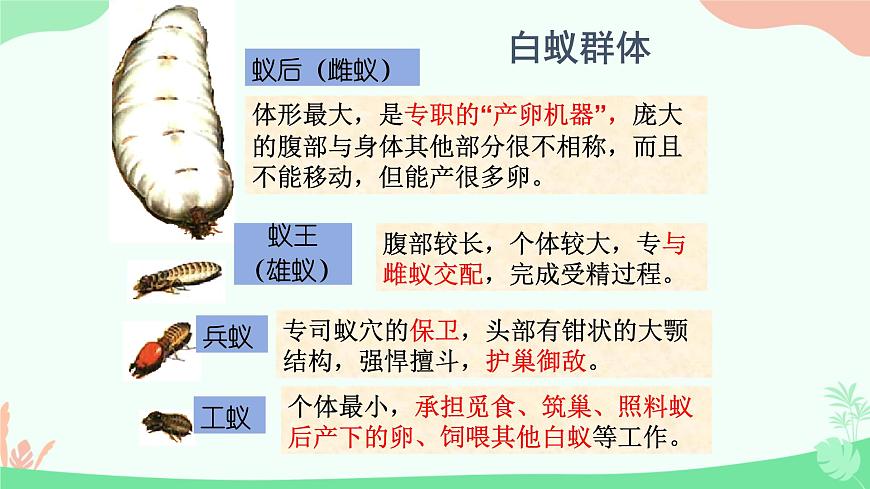 白蚁群体

蚁后（雌蚁）

体形最大，是专职的“产卵机器”，庞大的腹部与身体其他部分很不相称，而且不能移动，但能产很多卵。

蚁王（雄蚁）

腹部较长，个体较大，专与雌蚁交配，完成受精过程。

兵蚁

专司蚁穴的保卫，头部有钳状的大颚结构，强悍擅斗，护巢御敌。

工蚁

个体最小，承担觅食、筑巢、照料蚁后产下的卵、饲喂其他白蚁等工作。